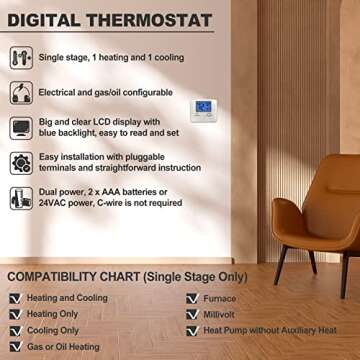 DIGITAL THERMOSTAT

Single stage, 1 heating and 1 cooling

Electrical and gas/oil configurable

Big and clear LCD display with blue backlight, easy to read and set

Easy installation with pluggable terminals and straightforward instruction

Dual power, 2 x AAA batteries or 24VAC power, C-wire is not required

COMPATIBILITY CHART (Single Stage Only)

Heating and Cooling

Heating Only

Cooling Only

Gas or Oil Heating

Furnace

Millivolt

Heat Pump without Auxiliary Heat